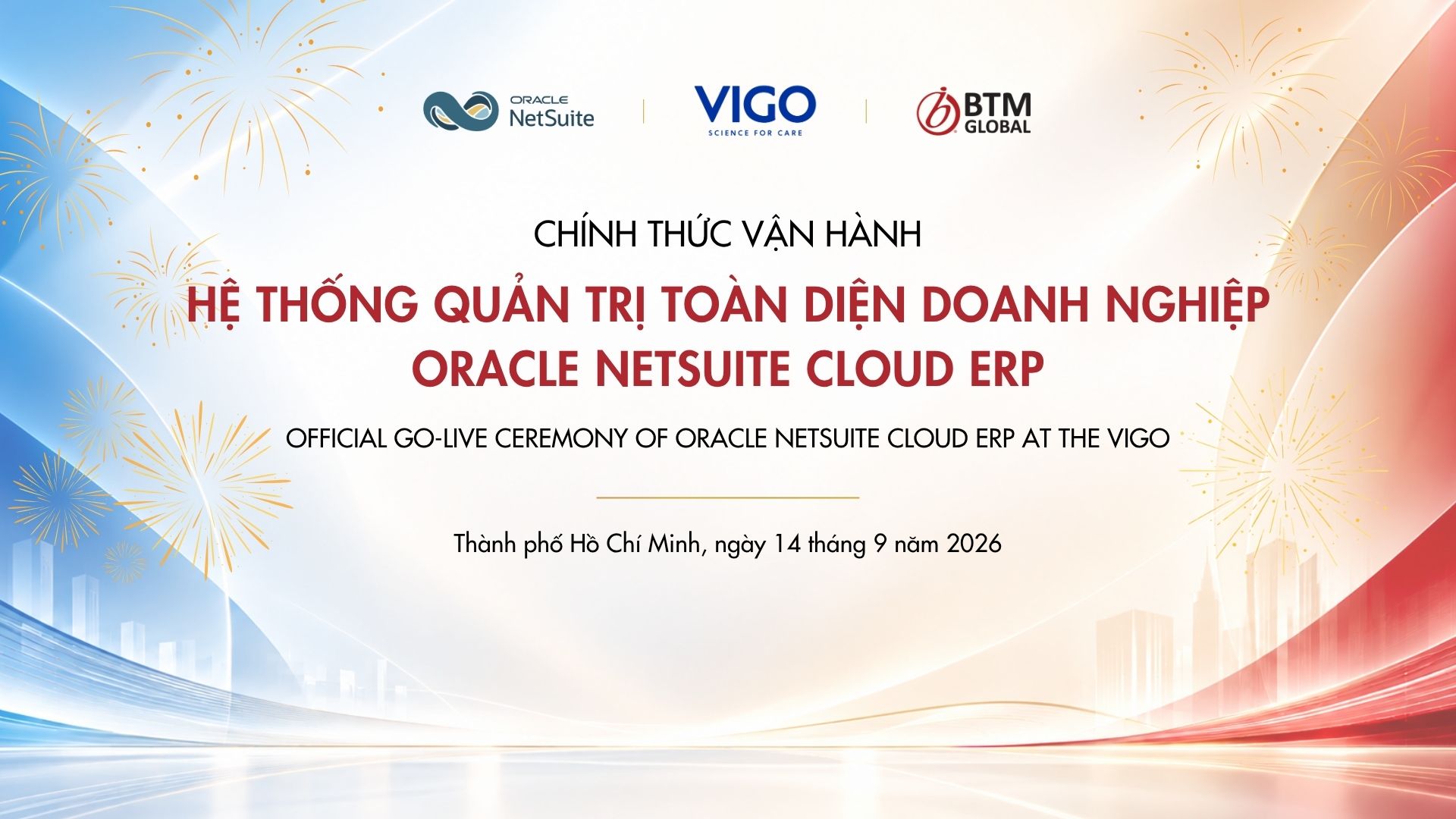 ORACLE
NetSuite

VIGO
SCIENCE FOR CARE

BTM
GLOBAL

CHÍNH THỨC VẬN HÀNH

HỆ THỐNG QUẢN TRỊ TOÀN DIỆN DOANH NGHIỆP
ORACLE NETSUITE CLOUD ERP

OFFICIAL GO-LIVE CEREMONY OF ORACLE NETSUITE CLOUD ERP AT THE VIGO

Thành phố Hồ Chí Minh, ngày 14 tháng 9 năm 2026